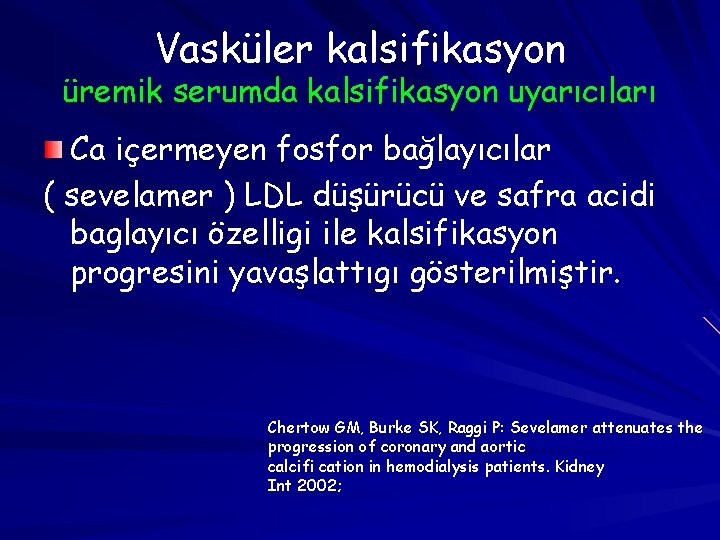 Vasküler kalsifikasyon
üremik serumda kalsifikasyon uyarıcıları

Ca içermeyen fosfor bağlayıcılar
( sevelamer ) LDL düşürücü ve safra acidi baglayıcı özelligi ile kalsifikasyon progresini yavaşlattıgı gösterilmiştir.

Chertow GM, Burke SK, Raggi P: Sevelamer attenuates the progression of coronary and aortic calcifi cation in hemodialysis patients. Kidney Int 2002;